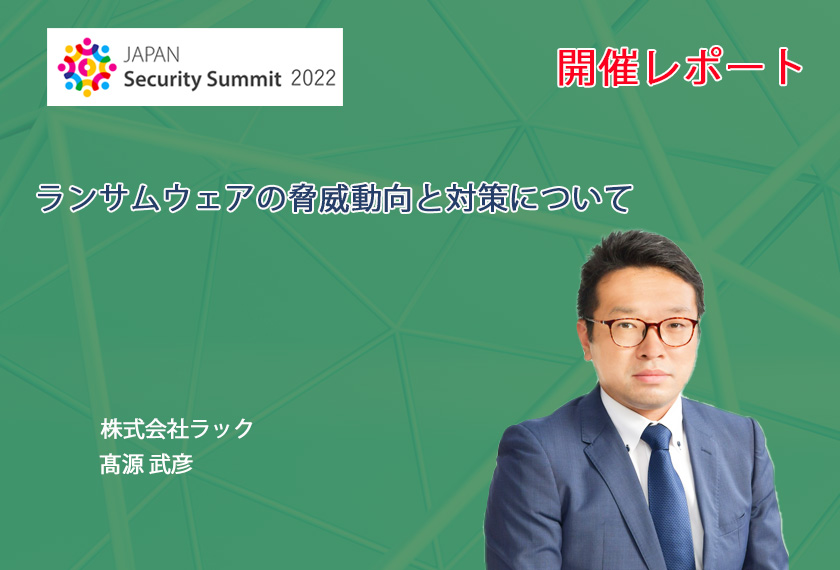 JAPAN
Security Summit 2022

開催レポート

ランサムウェアの脅威動向と対策について

株式会社ラック
髙源 武彦